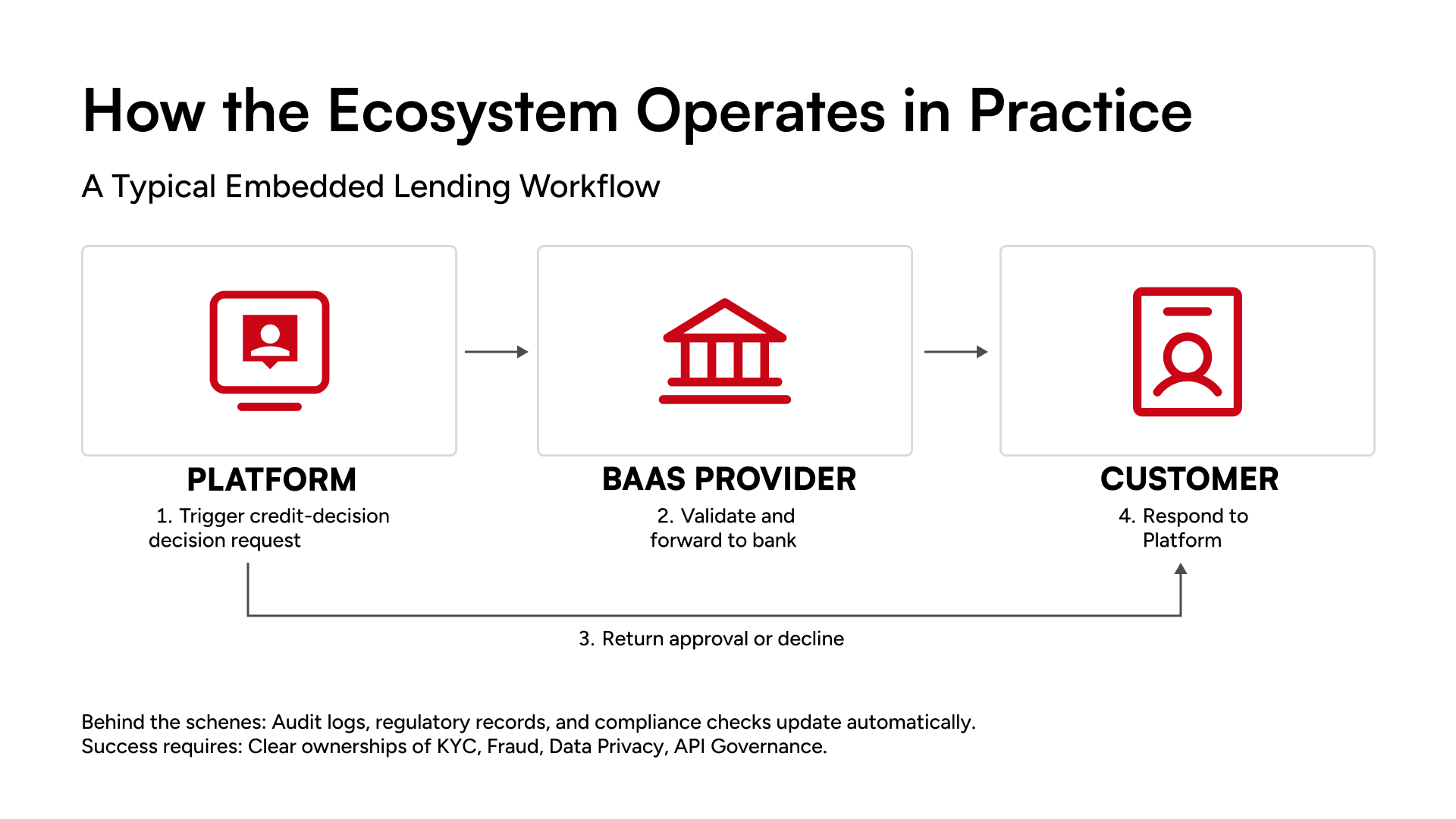 How the Ecosystem Operates in Practice

A Typical Embedded Lending Workflow

PLATFORM
1. Trigger credit-decision decision request

BAAS PROVIDER
2. Validate and forward to bank

CUSTOMER
4. Respond to Platform

3. Return approval or decline

Behind the schenes: Audit logs, regulatory records, and compliance checks update automatically.
Success requires: Clear ownerships of KYC, Fraud, Data Privacy, API Governance.